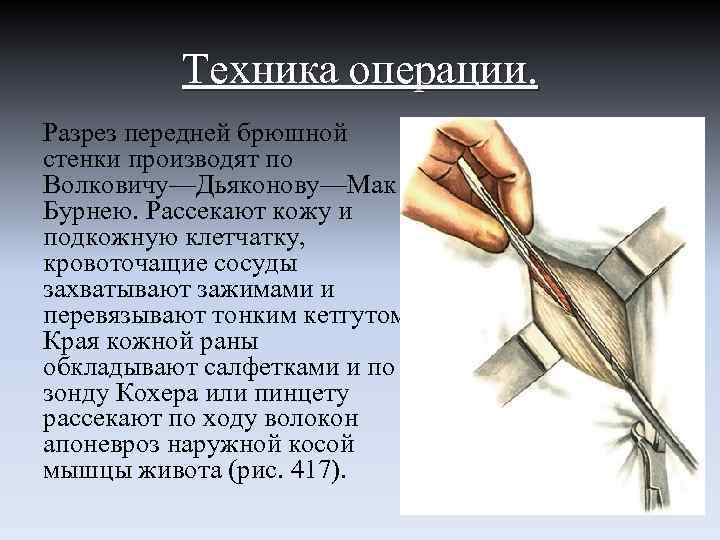 Техника операции.

Разрез передней брюшной стенки производят по Волковичу—Дьяконову—Мак Бурнею. Рассекают кожу и подкожную клетчатку, кровоточащие сосуды захватывают зажимами и перевязывают тонким кетгутом Края кожной раны обкладывают салфетками и по зонду Кохера или пинцету рассекают по ходу волокон апоневроз наружной косой мышцы живота (рис. 417).